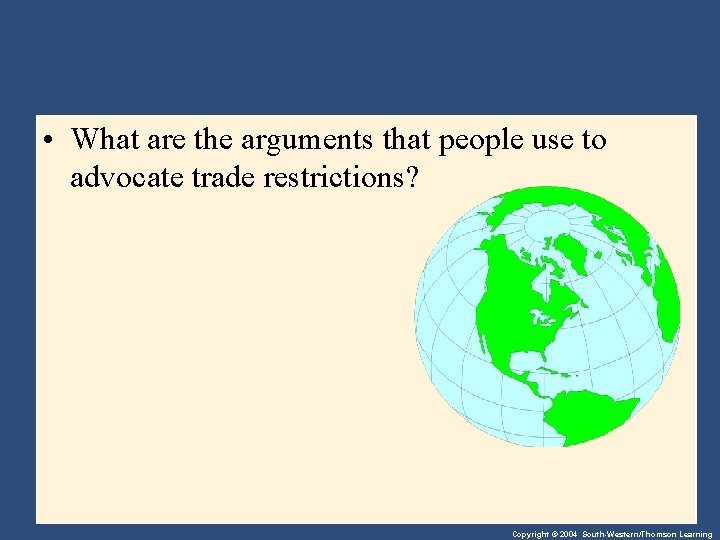 • What are the arguments that people use to advocate trade restrictions?

Copyright © 2004 South-Western/Thomson Learning